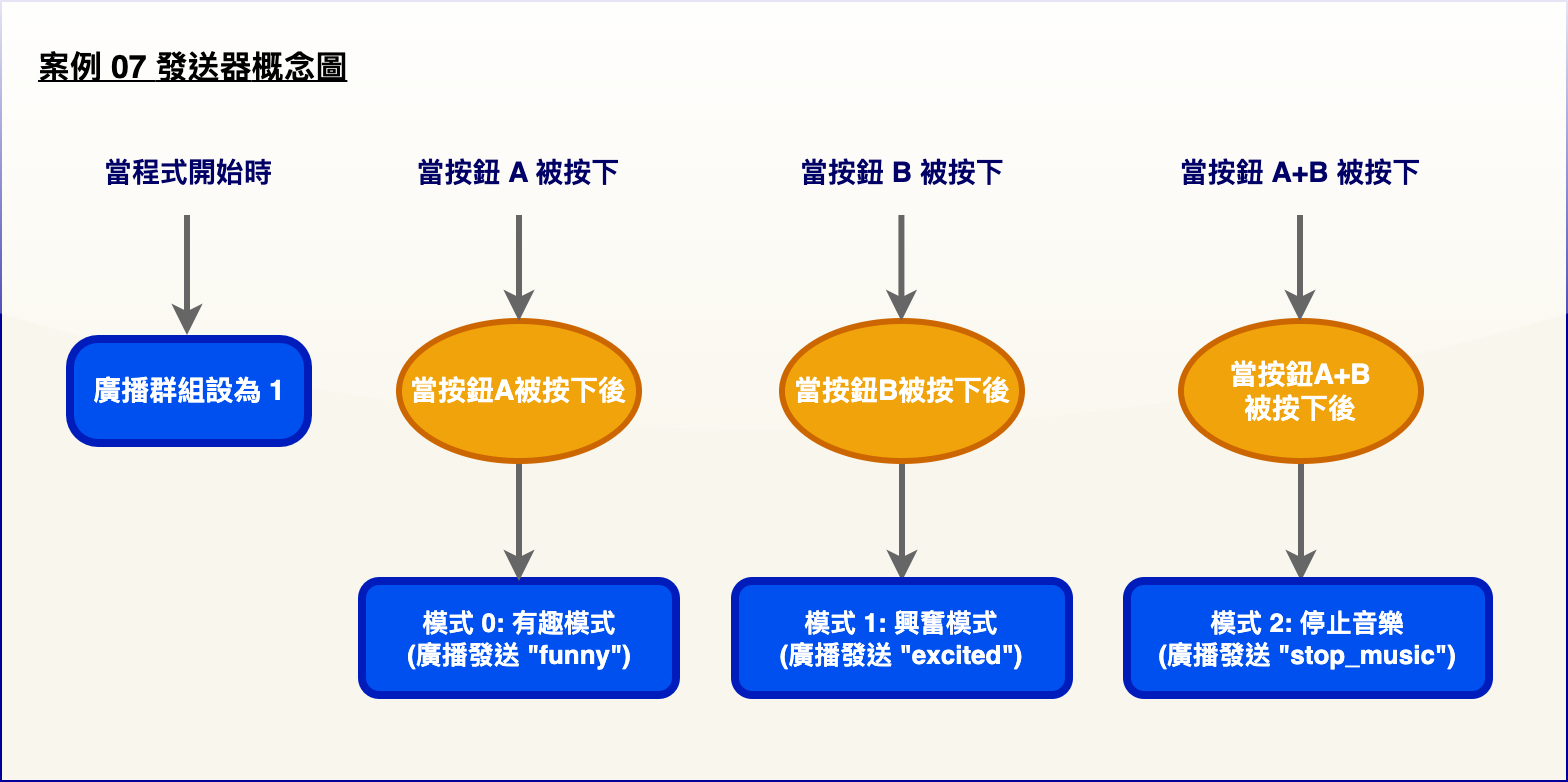 案例 07 發送器概念圖

當程式開始時

廣播群組設為 1

當按鈕 A 被按下

當按鈕A被按下後

模式 0: 有趣模式
(廣播發送 "funny")

當按鈕 B 被按下

當按鈕B被按下後

模式 1: 興奮模式
(廣播發送 "excited")

當按鈕 A+B 被按下

當按鈕A+B
被按下後

模式 2: 停止音樂
(廣播發送 "stop_music")